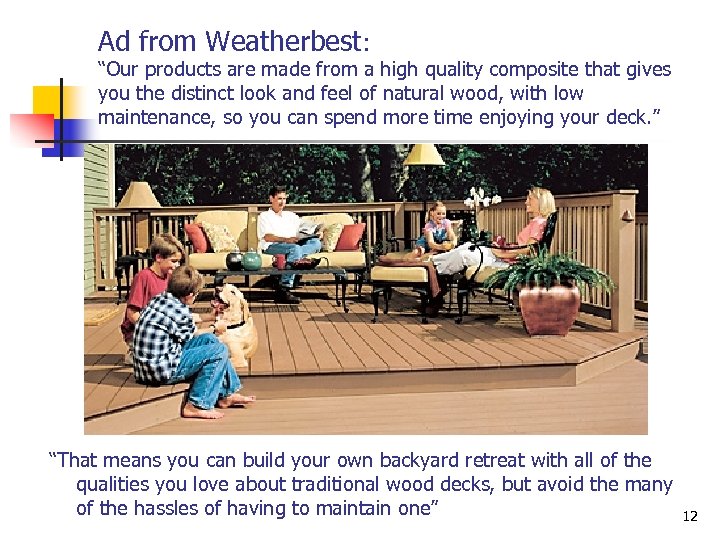 Ad from Weatherbest:

"Our products are made from a high quality composite that gives you the distinct look and feel of natural wood, with low maintenance, so you can spend more time enjoying your deck."

"That means you can build your own backyard retreat with all of the qualities you love about traditional wood decks, but avoid the many of the hassles of having to maintain one"

12